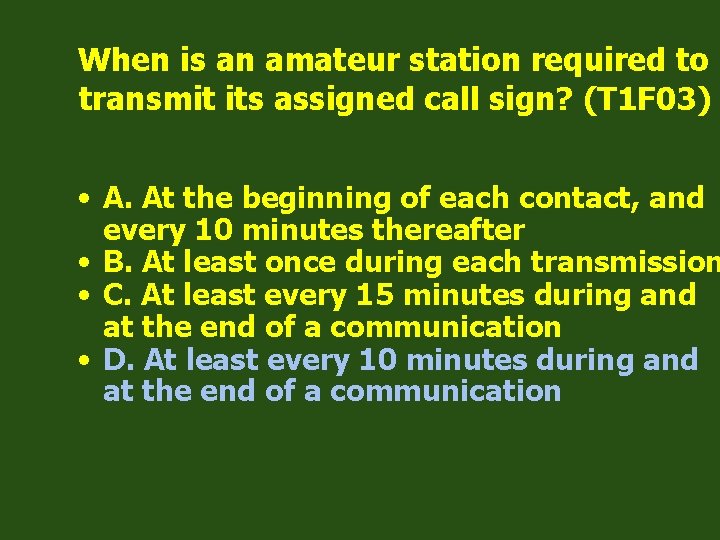 When is an amateur station required to transmit its assigned call sign? (T1F03)

• A. At the beginning of each contact, and every 10 minutes thereafter
• B. At least once during each transmission
• C. At least every 15 minutes during and at the end of a communication
• D. At least every 10 minutes during and at the end of a communication